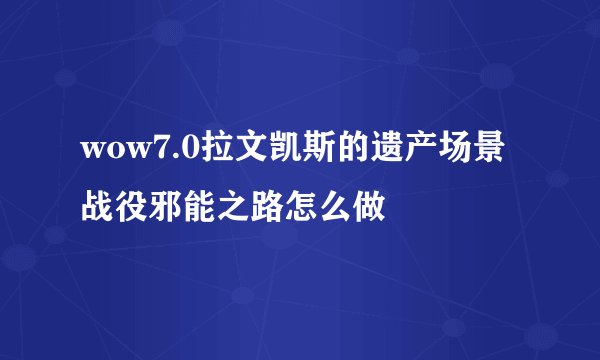 wow7.0拉文凯斯的遗产场景战役邪能之路怎么做